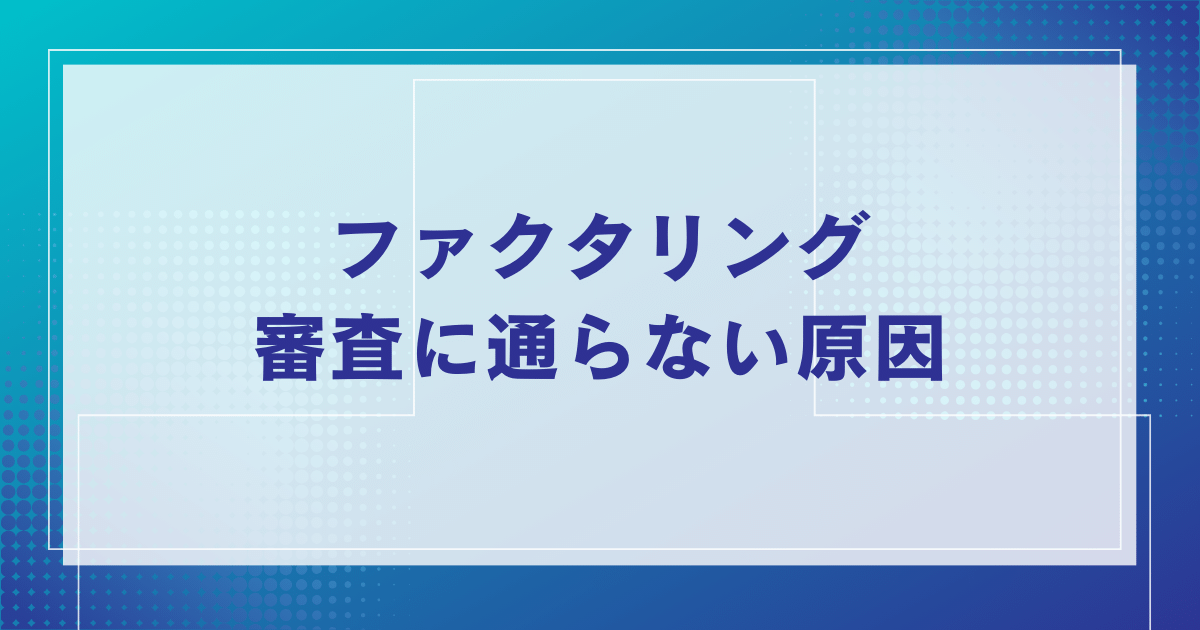 ファクタリング
審査に通らない原因